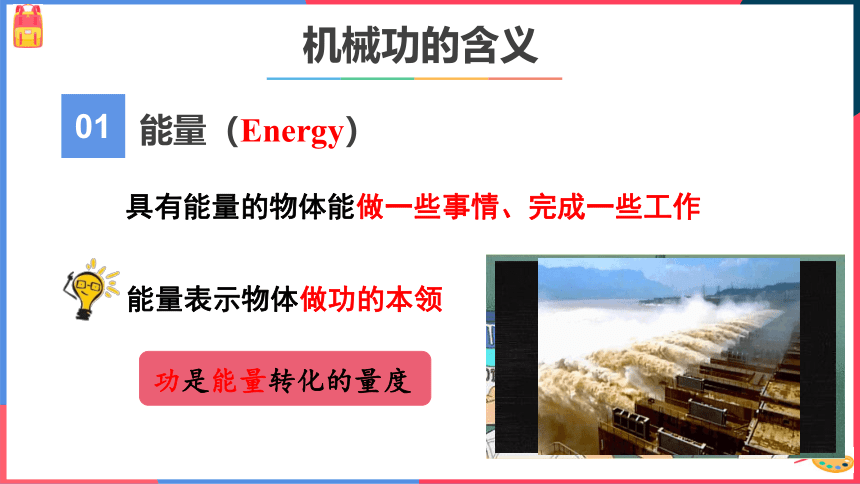 机械功的含义

01 能量（Energy）

具有能量的物体能做一些事情、完成一些工作

能量表示物体做功的本领

功是能量转化的量度